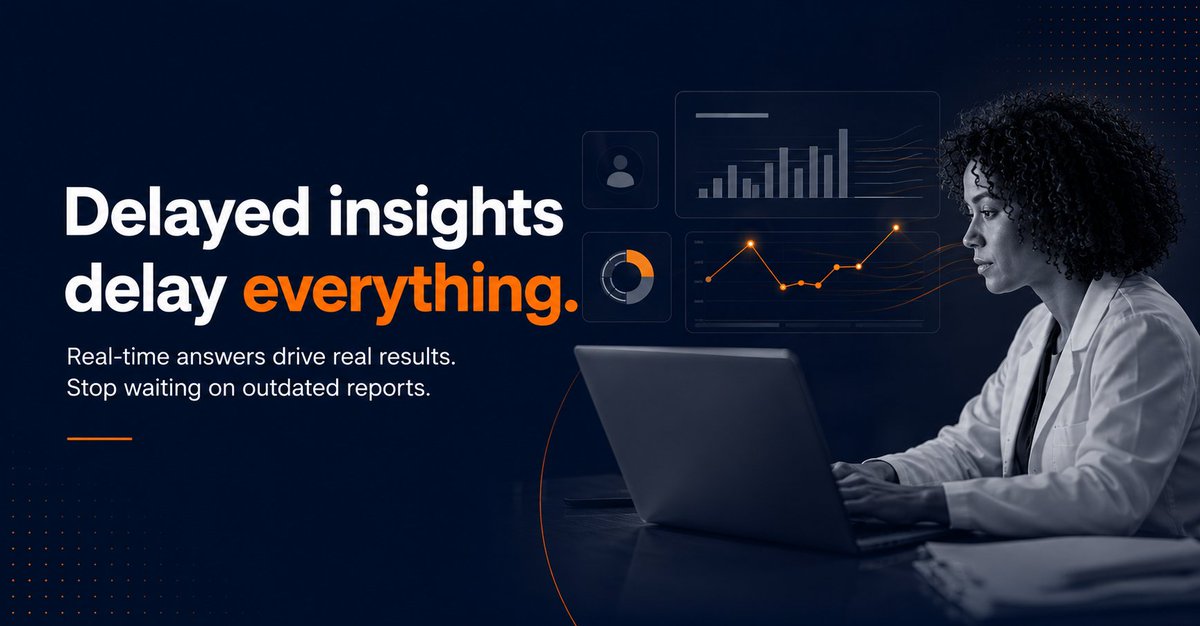 Delayed insights delay everything.

Real-time answers drive real results. Stop waiting on outdated reports.